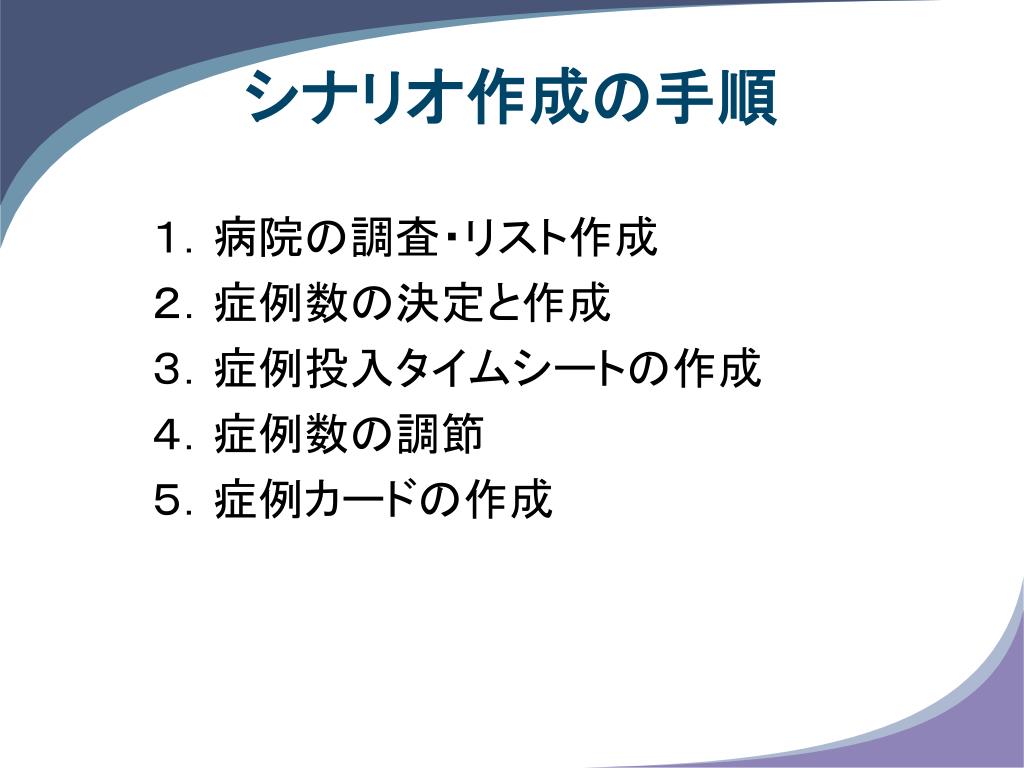 シナリオ作成の手順

１．病院の調査・リスト作成
２．症例数の決定と作成
３．症例投入タイムシートの作成
４．症例数の調節
５．症例カードの作成